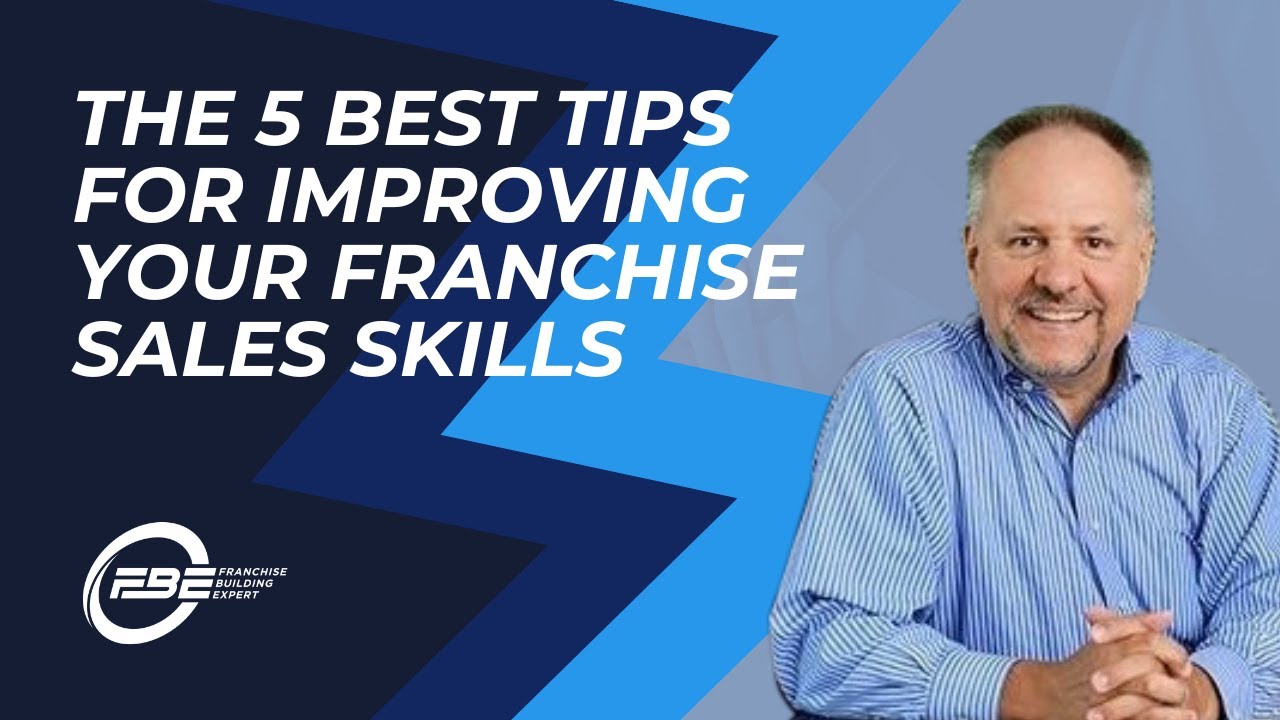 THE 5 BEST TIPS FOR IMPROVING YOUR FRANCHISE SALES SKILLS

FBE FRANCHISE BUILDING EXPERT